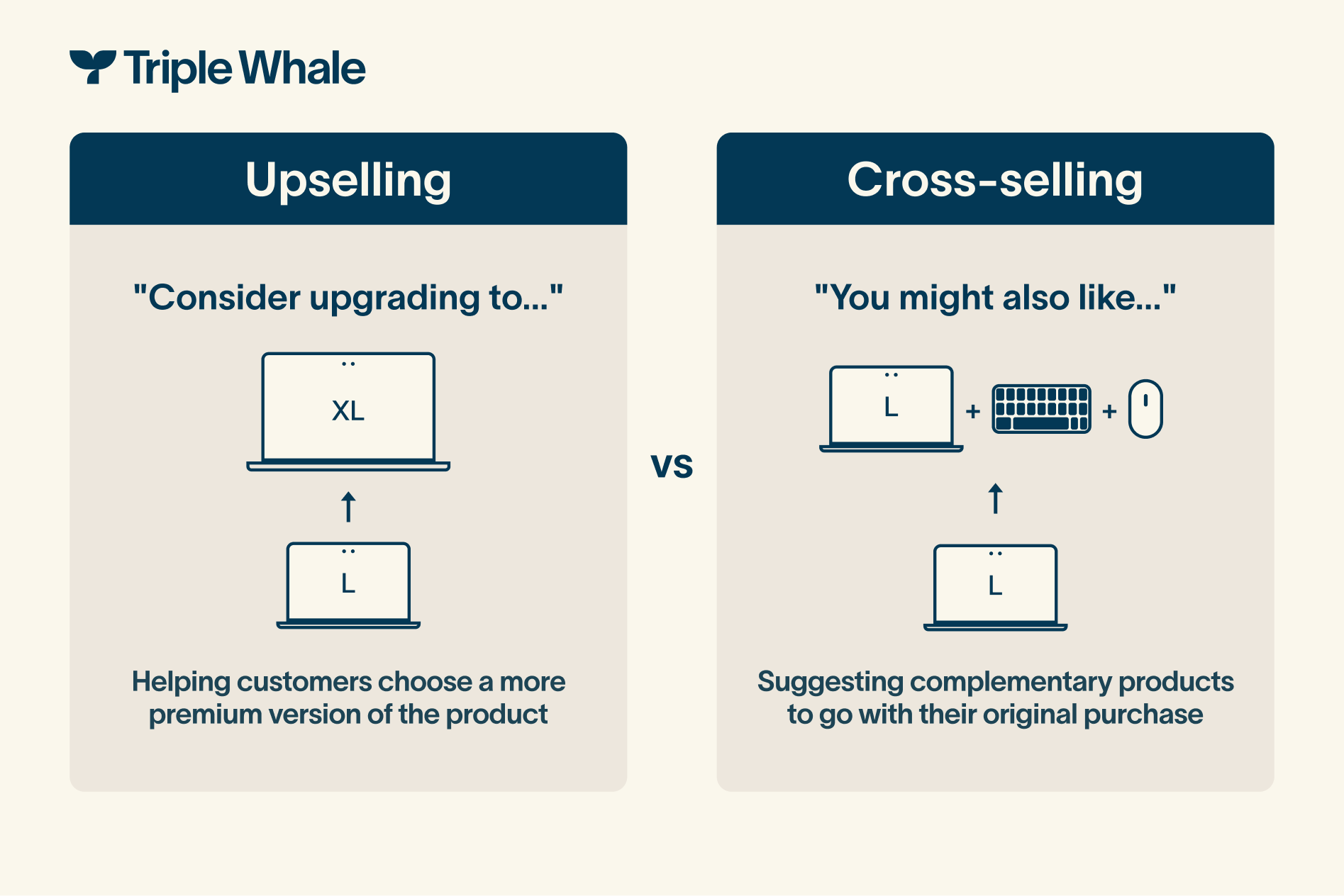 Triple Whale

Upselling

"Consider upgrading to..."

XL

L

Helping customers choose a more premium version of the product

vs

Cross-selling

"You might also like..."

L + +

L

Suggesting complementary products to go with their original purchase